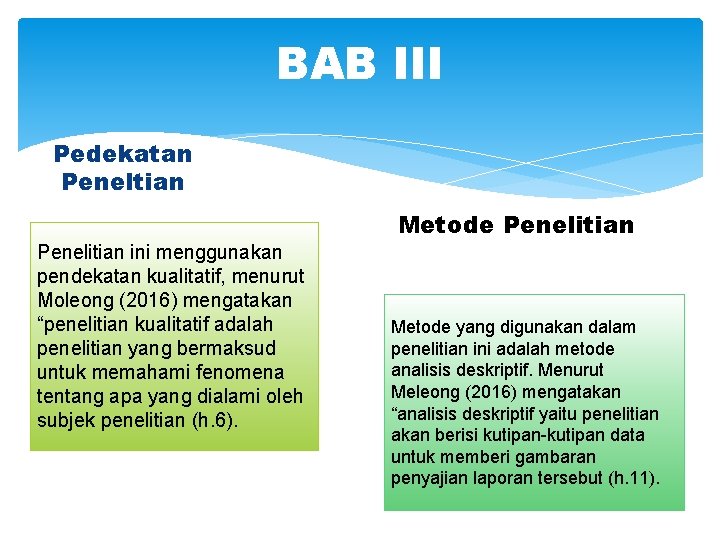 BAB III

Pedekatan Peneltian

Penelitian ini menggunakan pendekatan kualitatif, menurut Moleong (2016) mengatakan “penelitian kualitatif adalah penelitian yang bermaksud untuk memahami fenomena tentang apa yang dialami oleh subjek penelitian (h.6).

Metode Penelitian

Metode yang digunakan dalam penelitian ini adalah metode analisis deskriptif. Menurut Meleong (2016) mengatakan “analisis deskriptif yaitu penelitian akan berisi kutipan-kutipan data untuk memberi gambaran penyajian laporan tersebut (h.11).